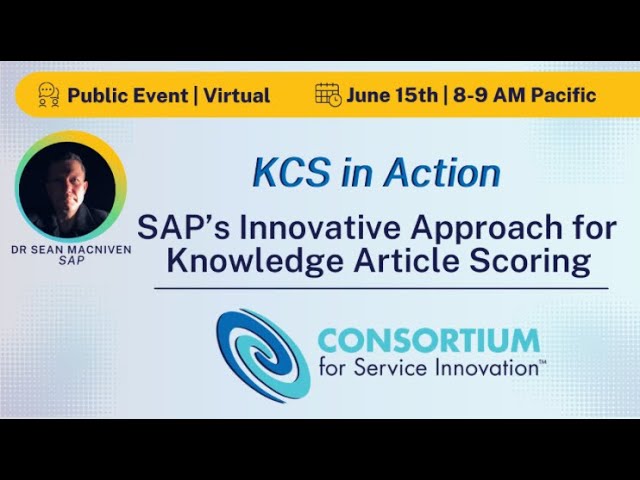 Public Event | Virtual

June 15th | 8-9 AM Pacific

DR SEAN MACNIVEN
SAP

KCS in Action

SAP's Innovative Approach for Knowledge Article Scoring

CONSORTIUM
for Service Innovation™